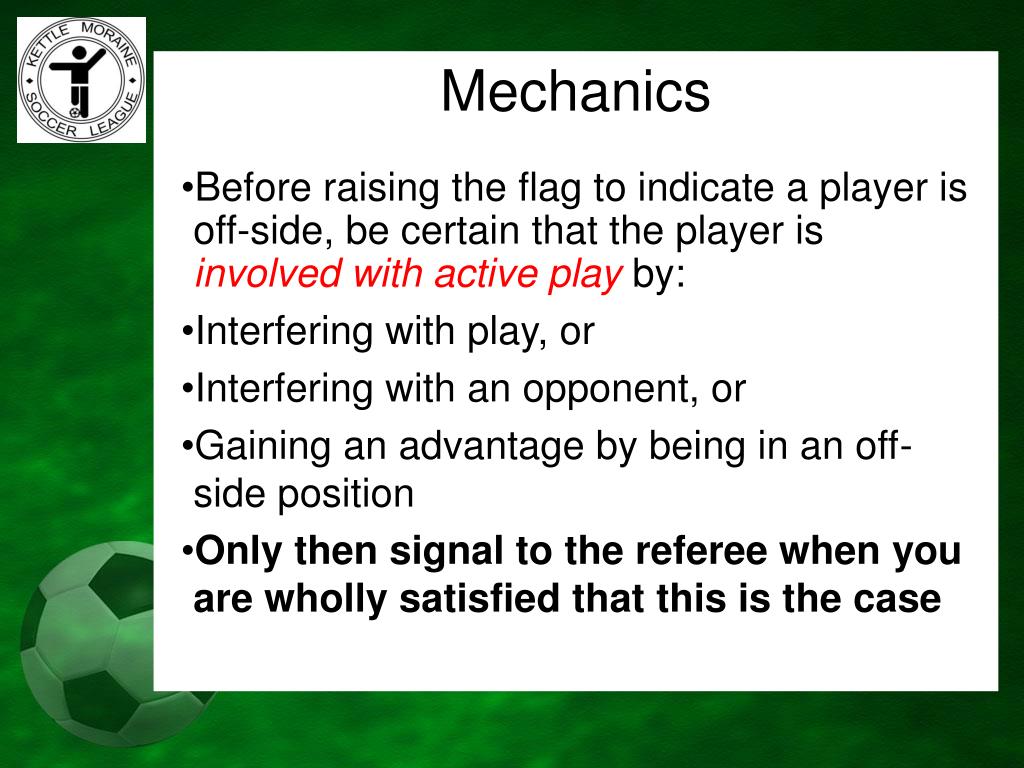 KETTLE MORAINE SOCCER LEAGUE

Mechanics

•Before raising the flag to indicate a player is off-side, be certain that the player is involved with active play by:

•Interfering with play, or

•Interfering with an opponent, or

•Gaining an advantage by being in an off-side position

•Only then signal to the referee when you are wholly satisfied that this is the case